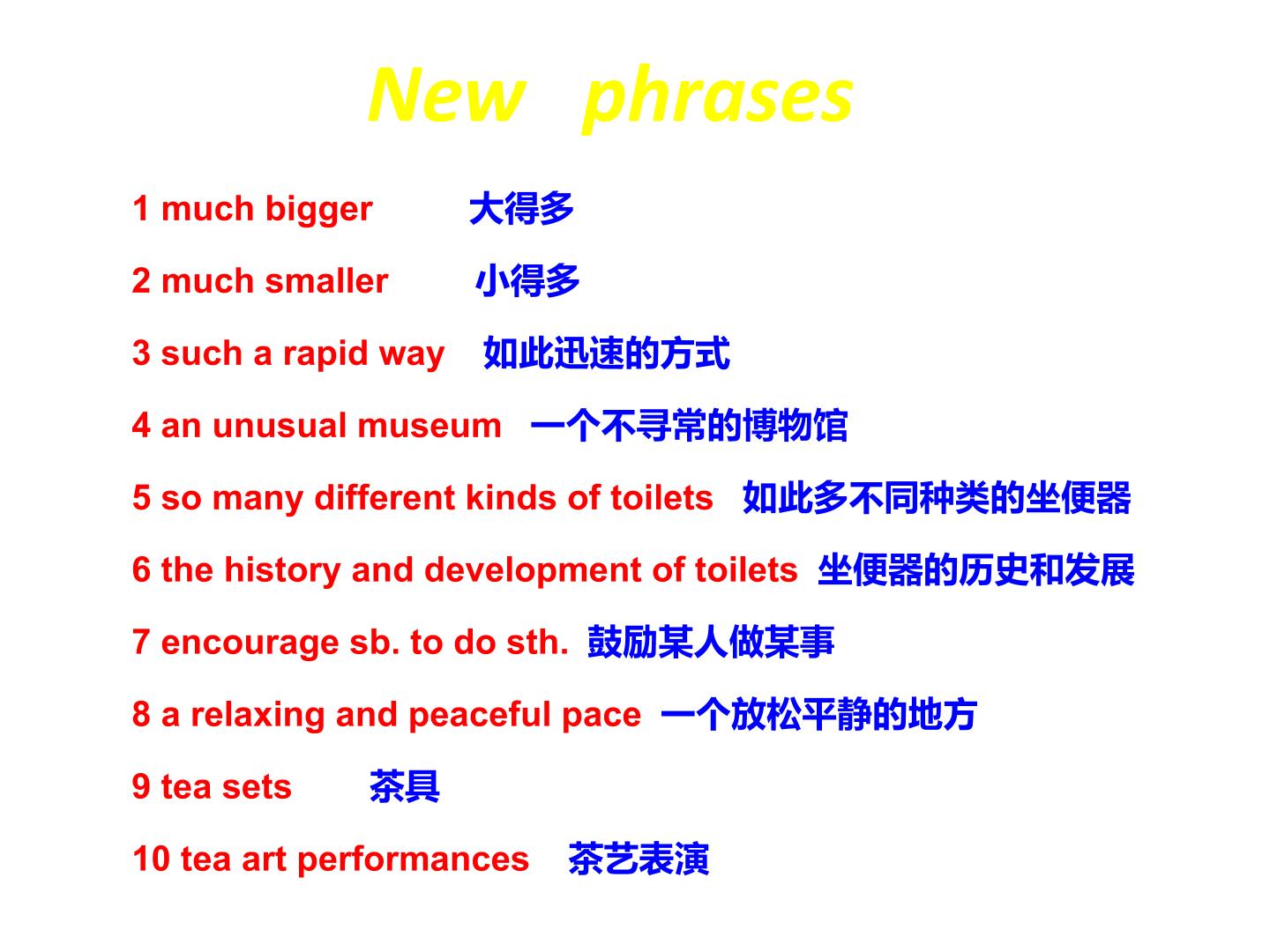 New phrases

1 much bigger 大得多

2 much smaller 小得多

3 such a rapid way 如此迅速的方式

4 an unusual museum 一个不寻常的博物馆

5 so many different kinds of toilets 如此多不同种类的坐便器

6 the history and development of toilets 坐便器的历史和发展

7 encourage sb. to do sth. 鼓励某人做某事

8 a relaxing and peaceful pace 一个放松平静的地方

9 tea sets 茶具

10 tea art performances 茶艺表演